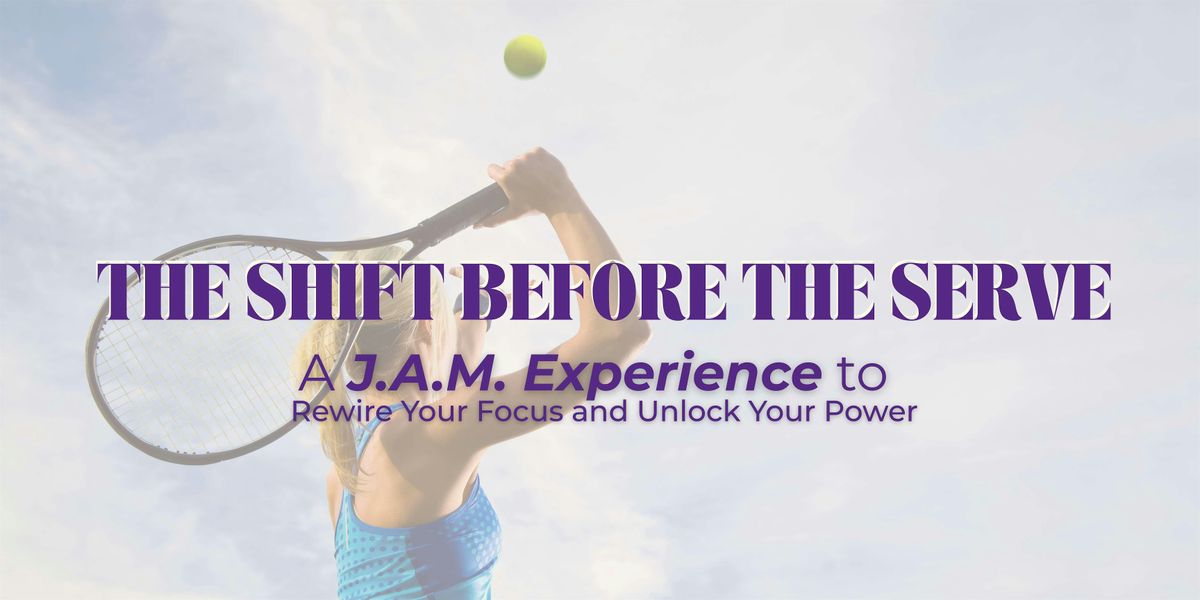 THE SHIFT BEFORE THE SERVE

A J.A.M. Experience to
Rewire Your Focus and Unlock Your Power